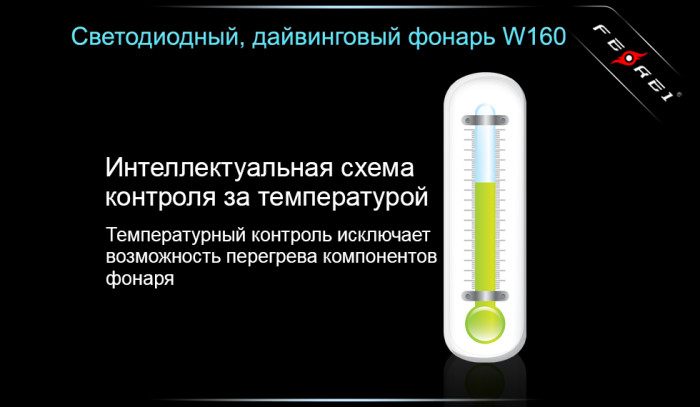 Светодиодный, дайвинговый фонарь W160

FEREI

Интеллектуальная схема контроля за температурой

Температурный контроль исключает возможность перегрева компонентов фонаря